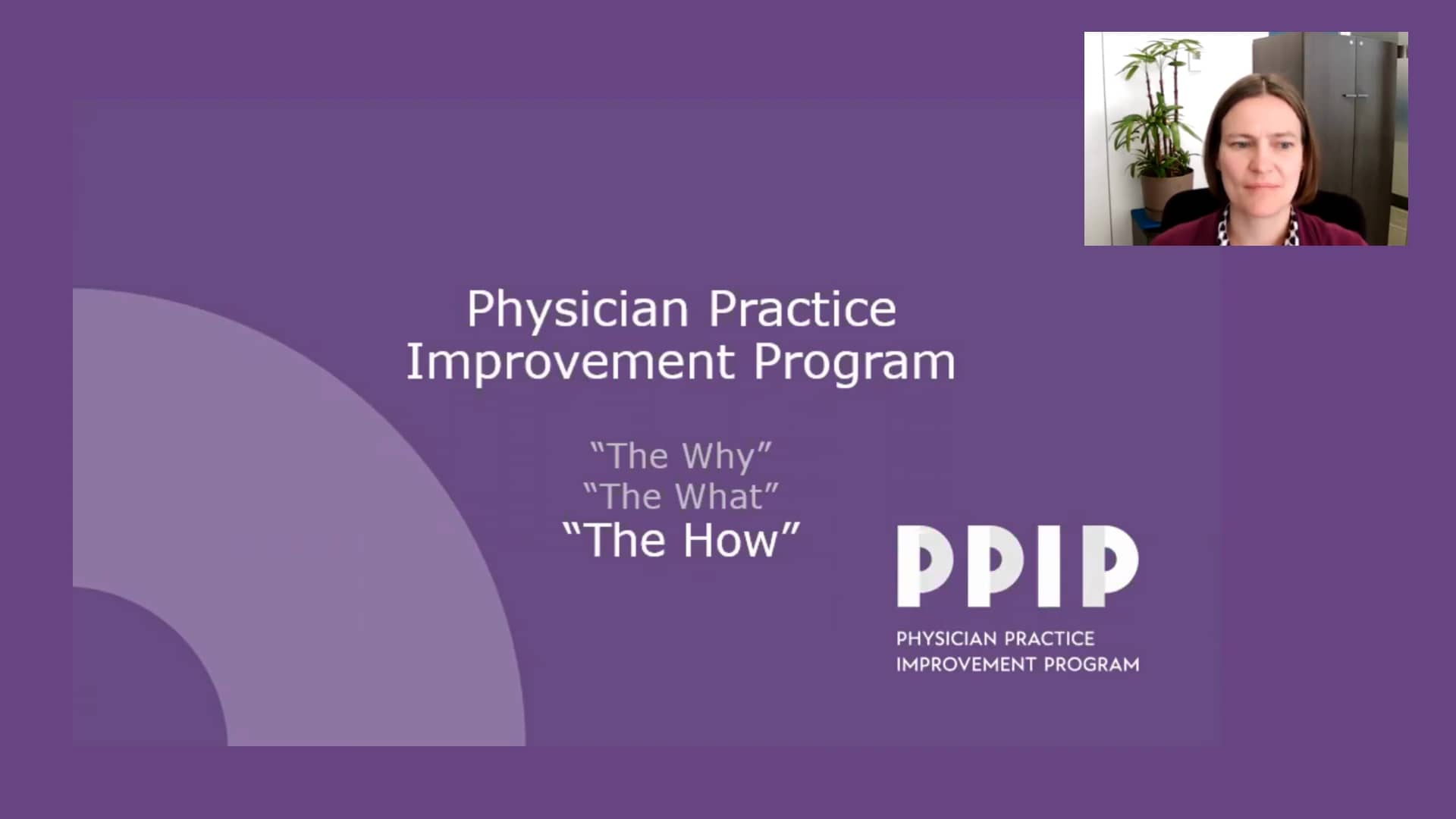 Physician Practice Improvement Program

“The Why”
“The What”
“The How”

PPIP
PHYSICIAN PRACTICE IMPROVEMENT PROGRAM